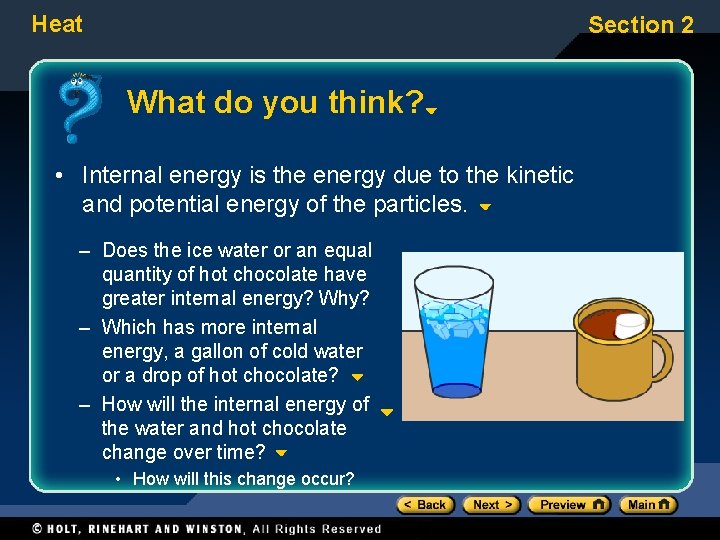 Heat

Section 2

What do you think?

• Internal energy is the energy due to the kinetic and potential energy of the particles.

– Does the ice water or an equal quantity of hot chocolate have greater internal energy? Why?

– Which has more internal energy, a gallon of cold water or a drop of hot chocolate?

– How will the internal energy of the water and hot chocolate change over time?

• How will this change occur?

< Back  Next >  Preview  Main

© HOLT, RINEHART AND WINSTON, All Rights Reserved